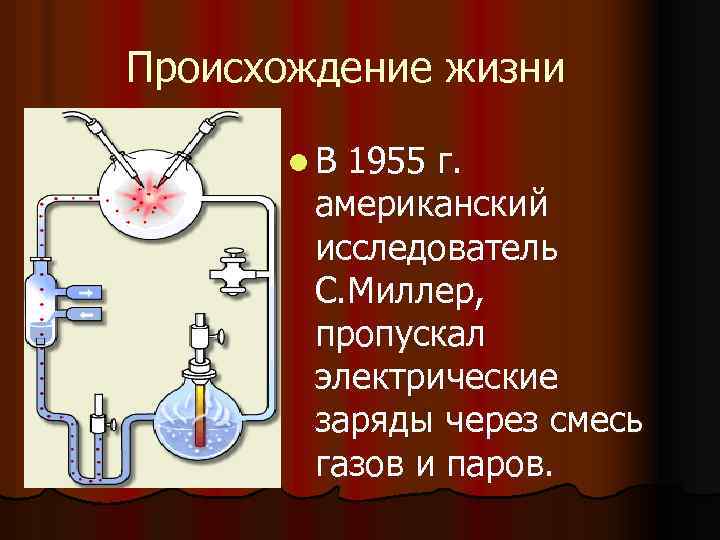 Происхождение жизни

В 1955 г. американский исследователь С.Миллер, пропускал электрические заряды через смесь газов и паров.